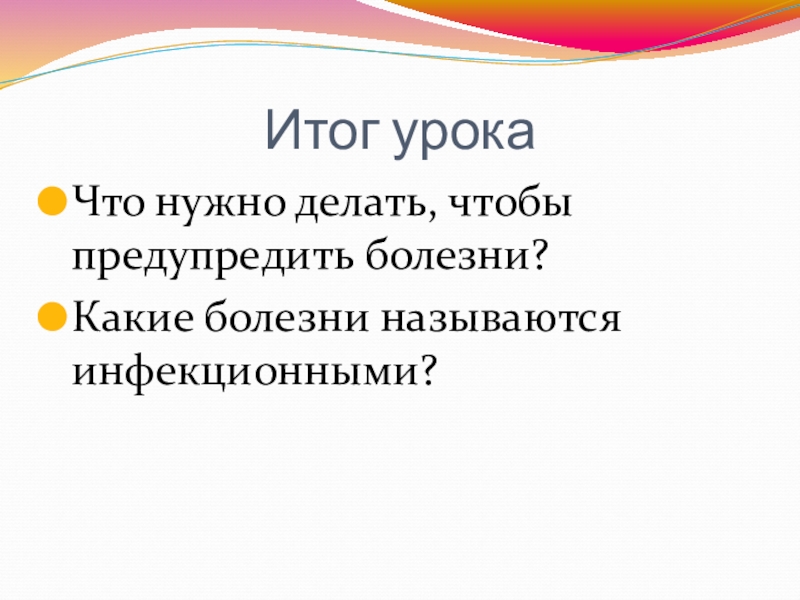 Итог урока

Что нужно делать, чтобы предупредить болезни?

Какие болезни называются инфекционными?